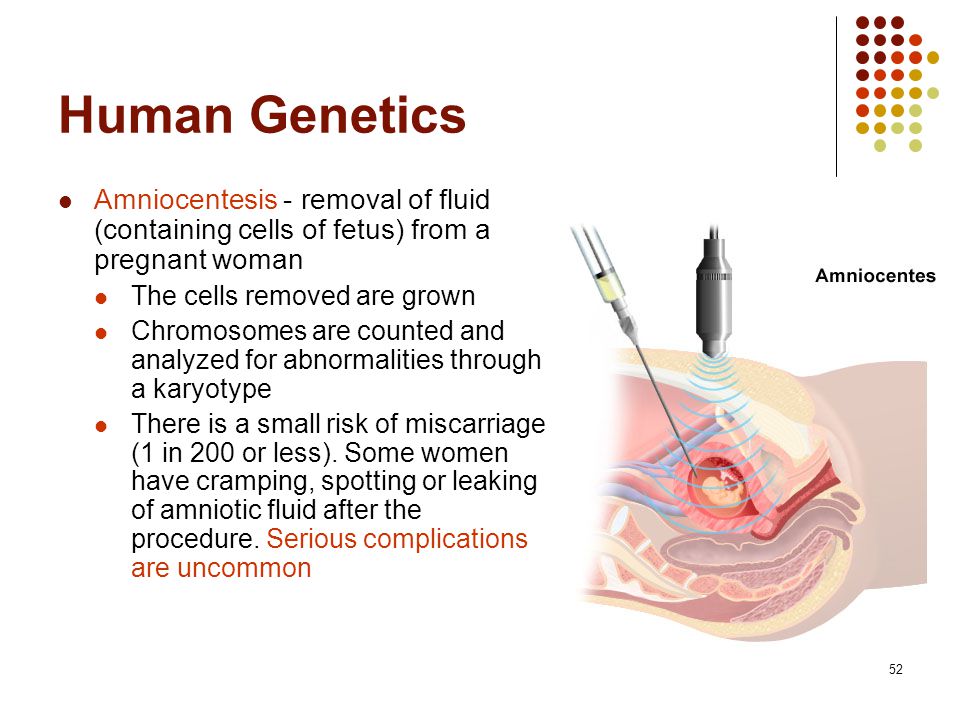 Human Genetics

- Amniocentesis - removal of fluid (containing cells of fetus) from a pregnant woman
  - The cells removed are grown
  - Chromosomes are counted and analyzed for abnormalities through a karyotype
  - There is a small risk of miscarriage (1 in 200 or less). Some women have cramping, spotting or leaking of amniotic fluid after the procedure. Serious complications are uncommon

Amniocentes

52